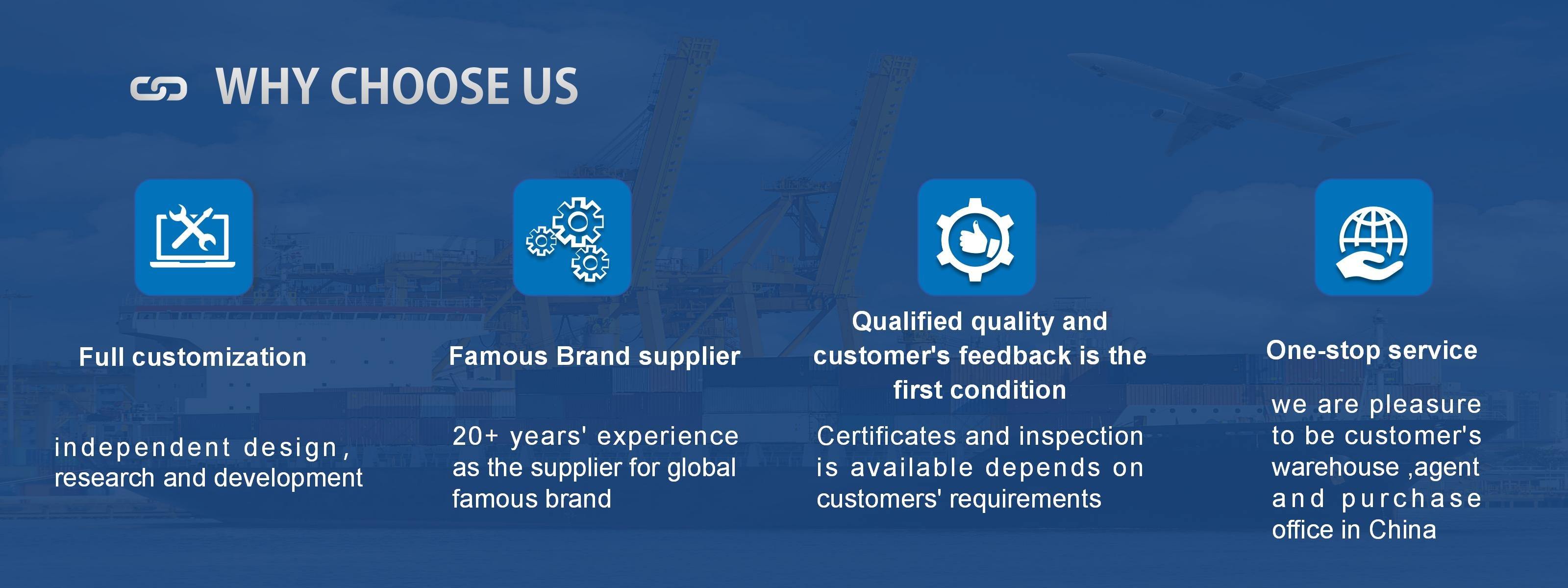 WHY CHOOSE US

Full customization

independent design, research and development

Famous Brand supplier

20+ years' experience as the supplier for global famous brand

Qualified quality and customer's feedback is the first condition

Certificates and inspection is available depends on customers' requirements

One-stop service

we are pleasure to be customer's warehouse ,agent and purchase office in China